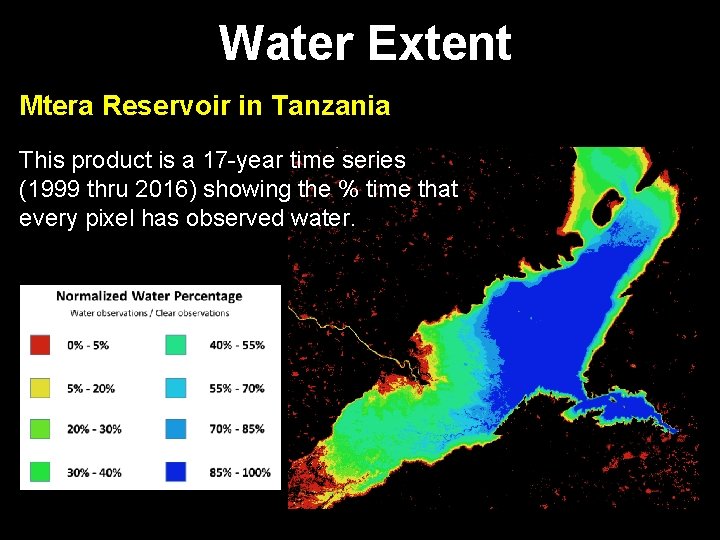 Water Extent

Mtera Reservoir in Tanzania

This product is a 17-year time series (1999 thru 2016) showing the % time that every pixel has observed water.

Normalized Water Percentage
Water observations / Clear observations

0% - 5%
5% - 20%
20% - 30%
30% - 40%
40% - 55%
55% - 70%
70% - 85%
85% - 100%